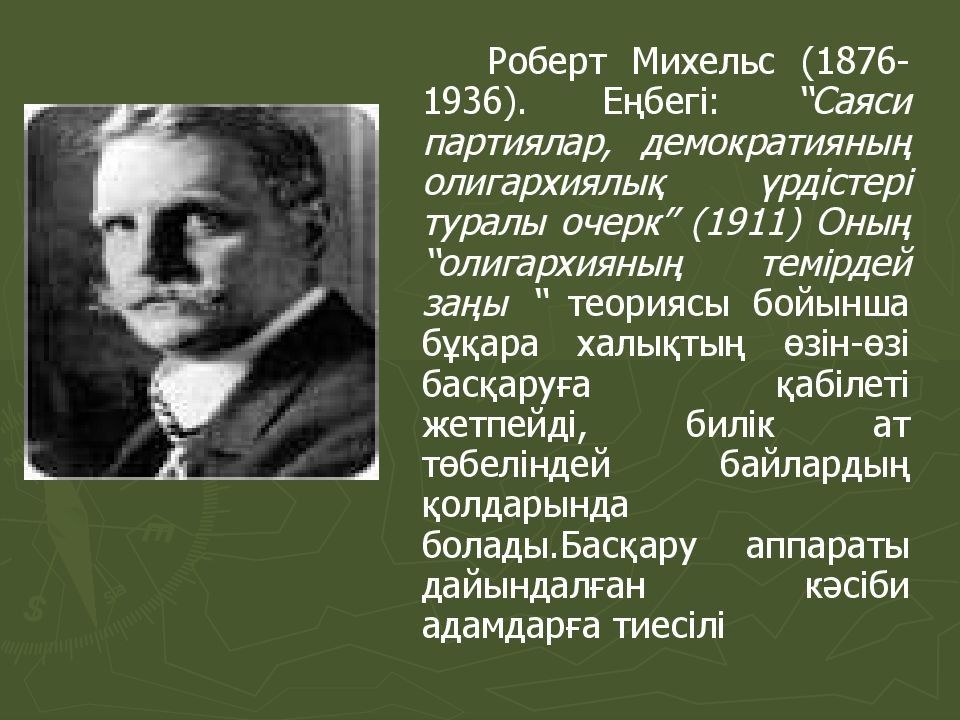 Роберт Михельс (1876-1936). Еңбегі: “Саяси партиялар, демократияның олигархиялық үрдістері туралы очерк” (1911) Оның “олигархияның темірдей заңы “ теориясы бойынша бұқара халықтың өзін-өзі басқаруға қабілеті жетпейді, билік ат төбеліндей байлардың қолдарында болады.Басқару аппараты дайындалған кәсіби адамдарға тиесілі